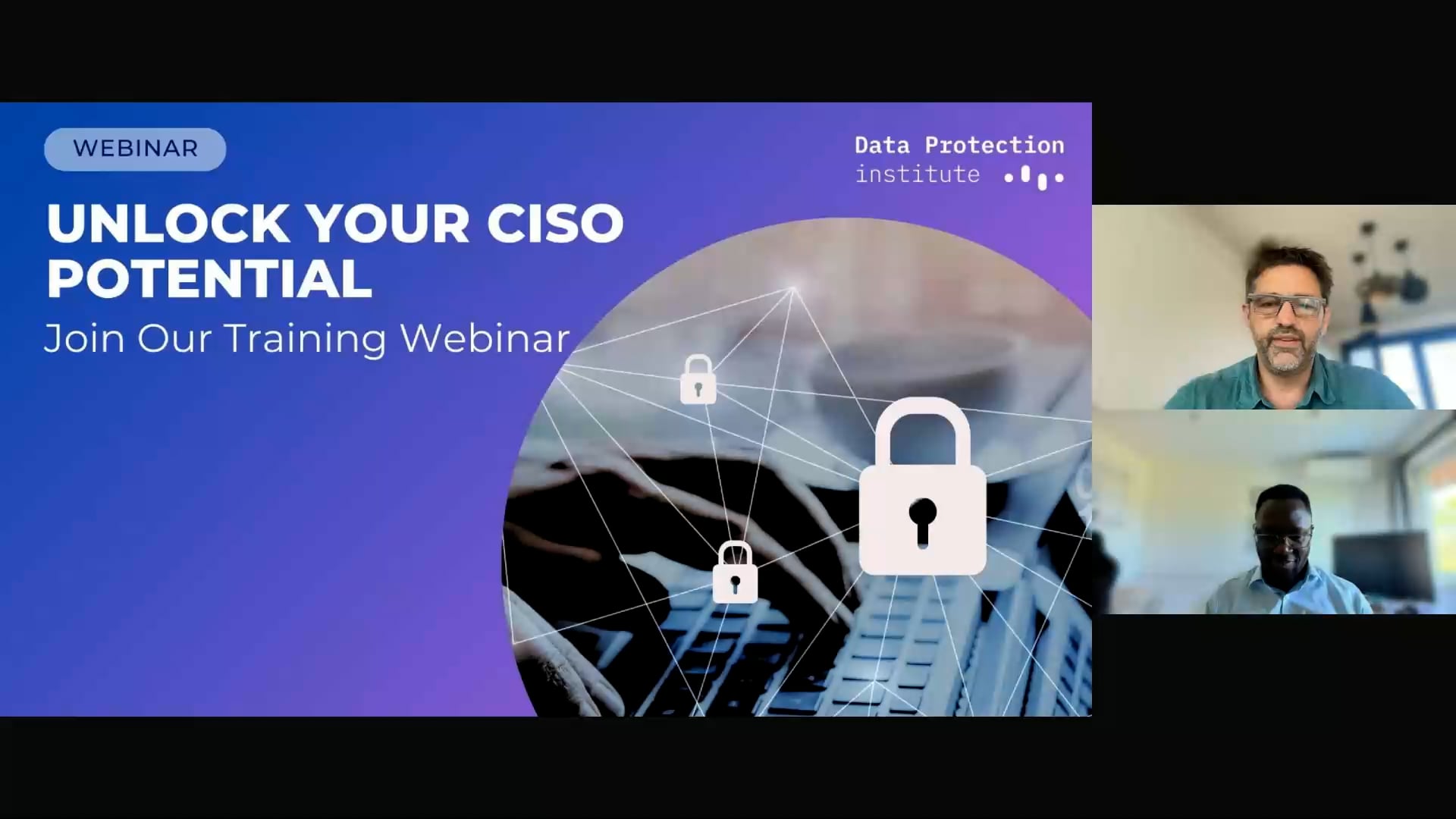 WEBINAR

Data Protection
institute

UNLOCK YOUR CISO POTENTIAL

Join Our Training Webinar